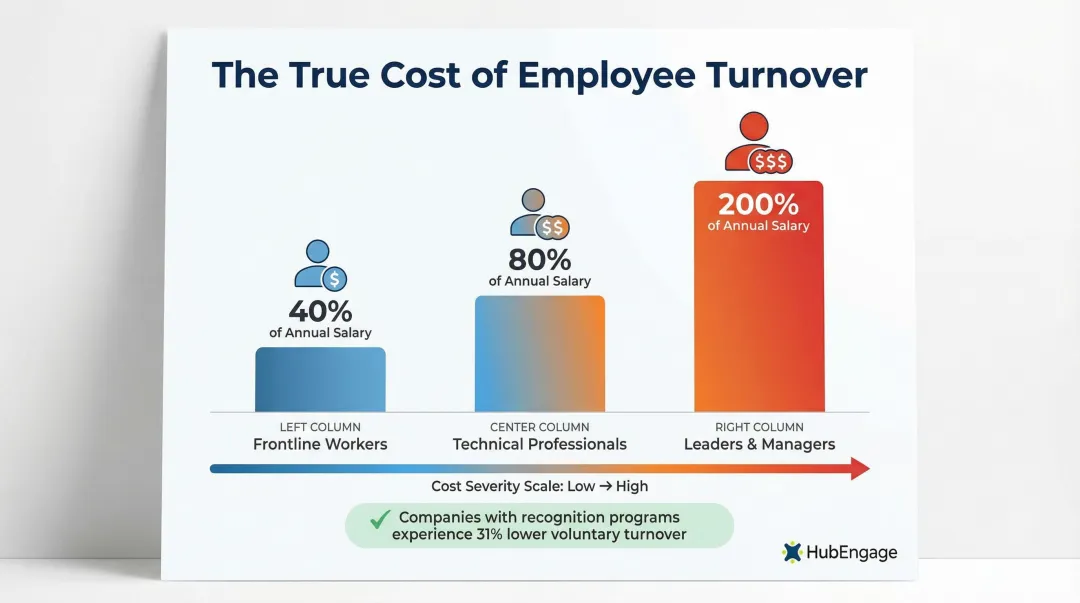 The True Cost of Employee Turnover

$

40%
of Annual Salary

$$

80%
of Annual Salary

$$$

200%
of Annual Salary

LEFT COLUMN
Frontline Workers

CENTER COLUMN
Technical Professionals

RIGHT COLUMN
Leaders & Managers

Cost Severity Scale: Low → High

Companies with recognition programs experience 31% lower voluntary turnover

HubEngage